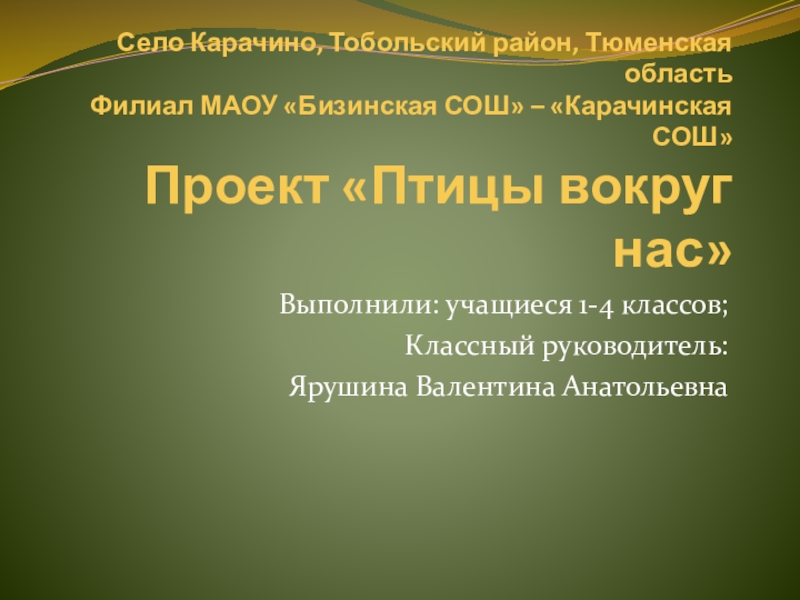 Село Карачино, Тобольский район, Тюменская область
Филиал МАОУ «Бизинская СОШ» – «Карачинская СОШ»
Проект «Птицы вокруг нас»

Выполнили: учащиеся 1-4 классов;
Классный руководитель:
Ярушина Валентина Анатольевна